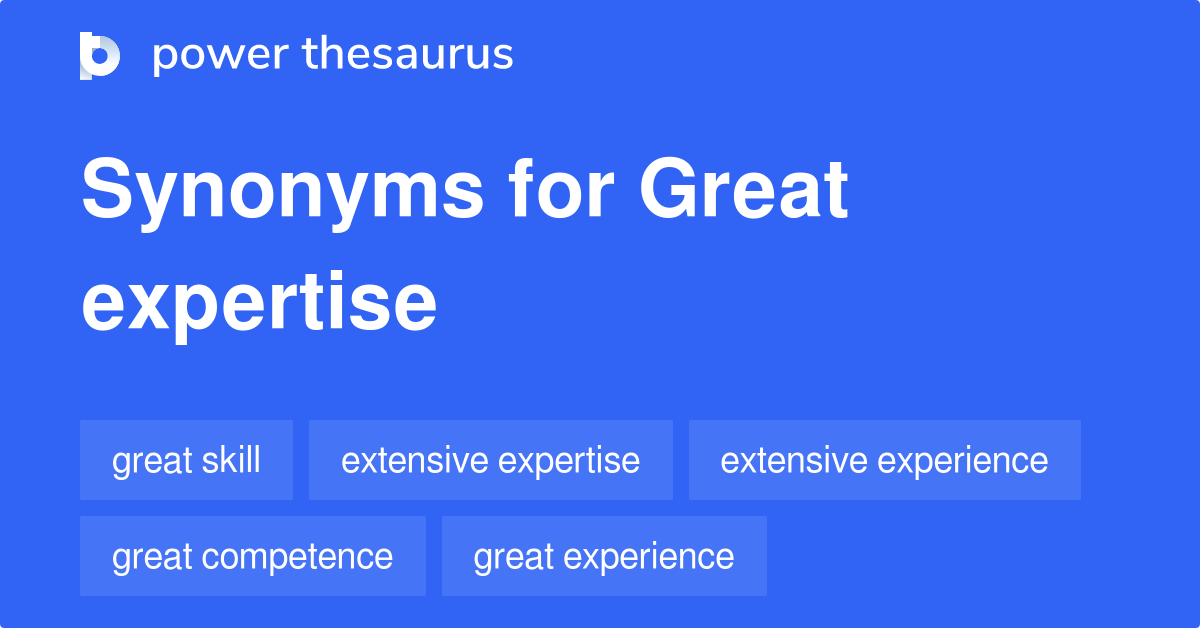 power thesaurus

Synonyms for Great expertise

great skill
extensive expertise
extensive experience
great competence
great experience